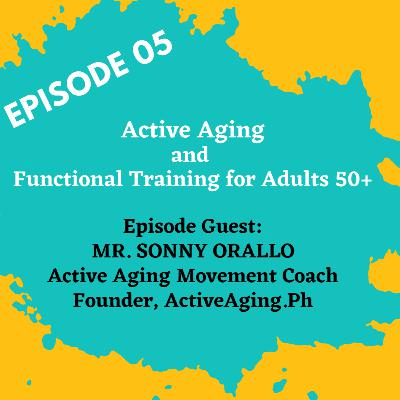 EPISODE 05

Active Aging
and
Functional Training for Adults 50+

Episode Guest:
MR. SONNY ORALLO
Active Aging Movement Coach
Founder, ActiveAging.Ph